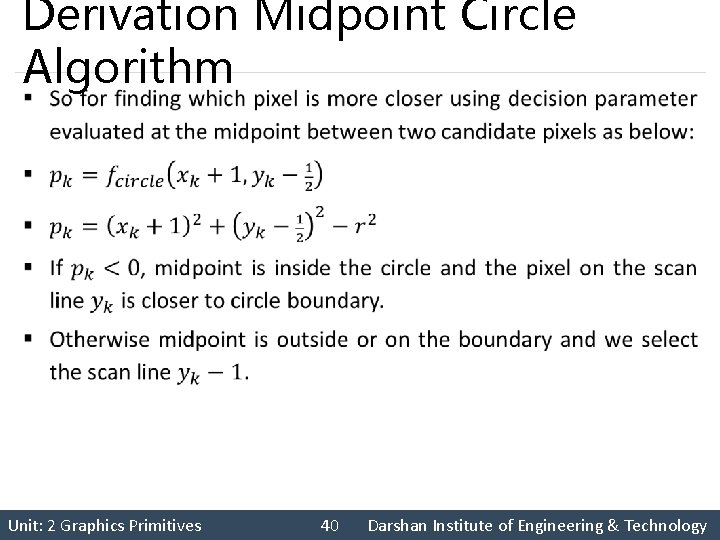 Derivation Midpoint Circle Algorithm

▪ So for finding which pixel is more closer using decision parameter evaluated at the midpoint between two candidate pixels as below:

▪ $p_k = f_{circle}\left(x_k + 1, y_k - \frac{1}{2}\right)$

▪ $p_k = (x_k + 1)^2 + \left(y_k - \frac{1}{2}\right)^2 - r^2$

▪ If $p_k < 0$, midpoint is inside the circle and the pixel on the scan line $y_k$ is closer to circle boundary.

▪ Otherwise midpoint is outside or on the boundary and we select the scan line $y_k - 1$.

Unit: 2 Graphics Primitives 40 Darshan Institute of Engineering & Technology